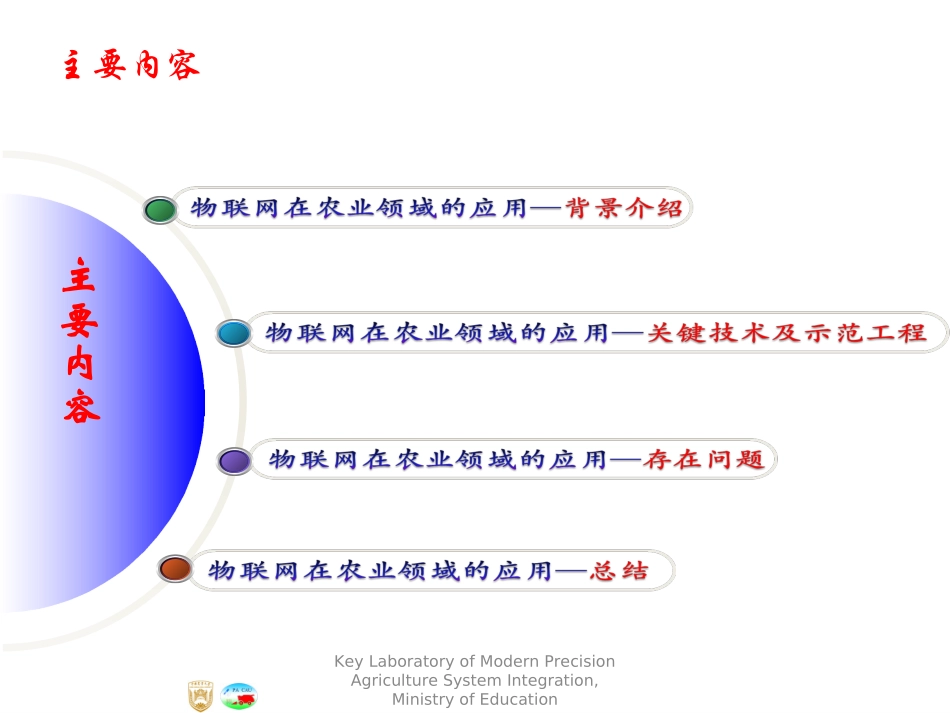 主要内容

主要内容

物联网在农业领域的应用—背景介绍

物联网在农业领域的应用—关键技术及示范工程

物联网在农业领域的应用—存在问题

物联网在农业领域的应用—总结

Key Laboratory of Modern Precision Agriculture System Integration, Ministry of Education